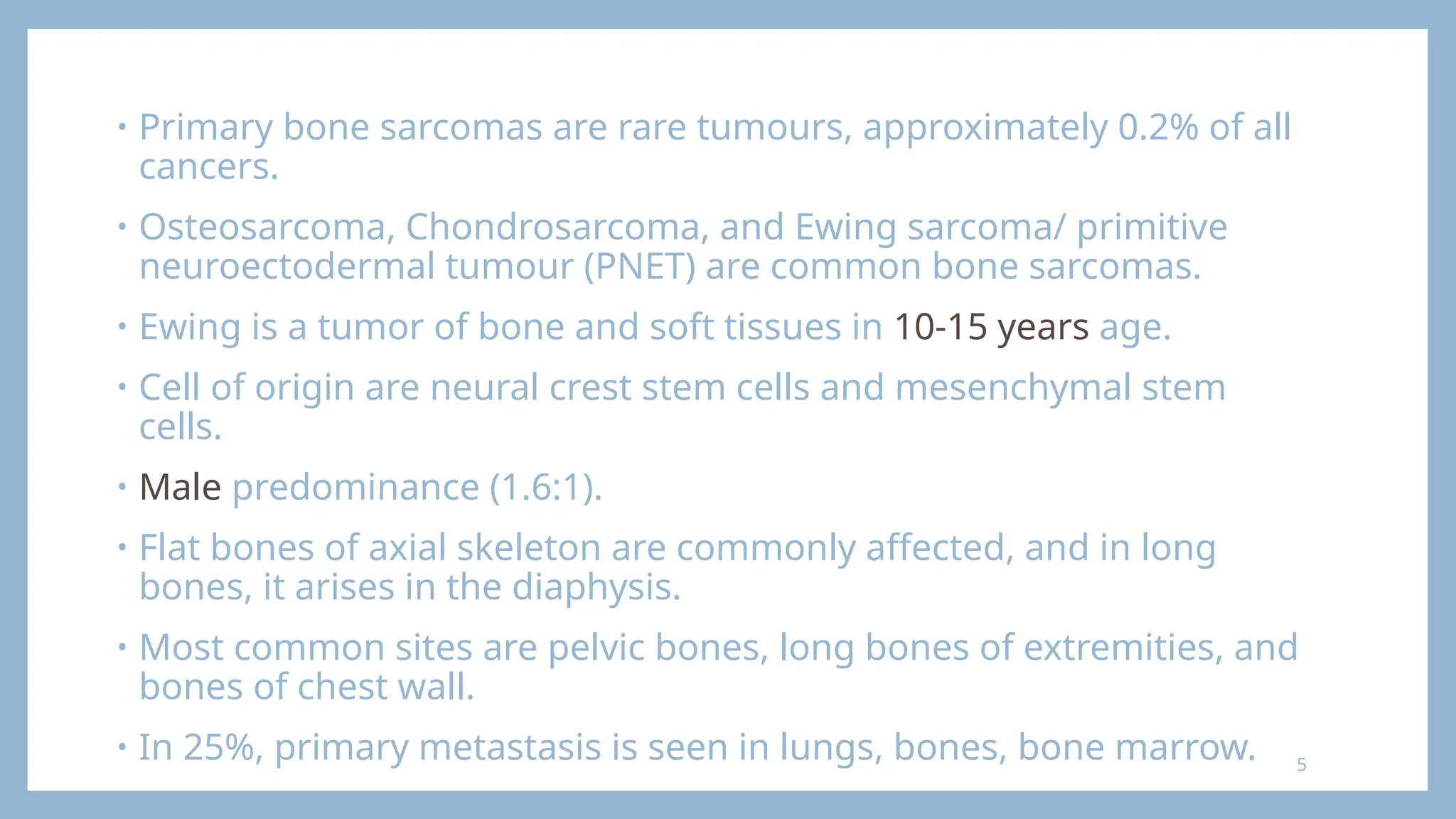 • Primary bone sarcomas are rare tumours, approximately 0.2% of all cancers.

• Osteosarcoma, Chondrosarcoma, and Ewing sarcoma/ primitive neuroectodermal tumour (PNET) are common bone sarcomas.

• Ewing is a tumor of bone and soft tissues in 10-15 years age.

• Cell of origin are neural crest stem cells and mesenchymal stem cells.

• Male predominance (1.6:1).

• Flat bones of axial skeleton are commonly affected, and in long bones, it arises in the diaphysis.

• Most common sites are pelvic bones, long bones of extremities, and bones of chest wall.

• In 25%, primary metastasis is seen in lungs, bones, bone marrow.

5